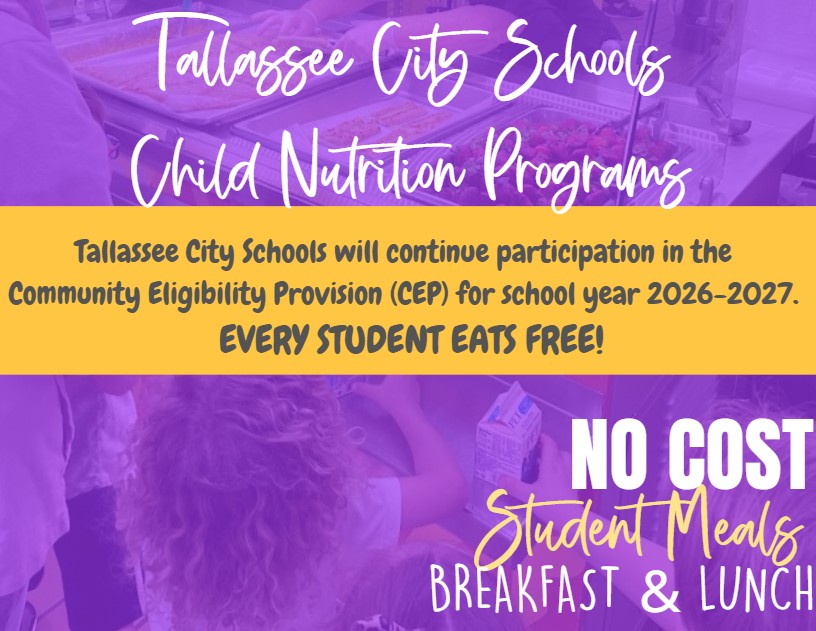 Tallassee City Schools
Child Nutrition Programs

Tallassee City Schools will continue participation in the Community Eligibility Provision (CEP) for school year 2026-2027.

EVERY STUDENT EATS FREE!

NO COST
Student Meals
BREAKFAST & LUNCH